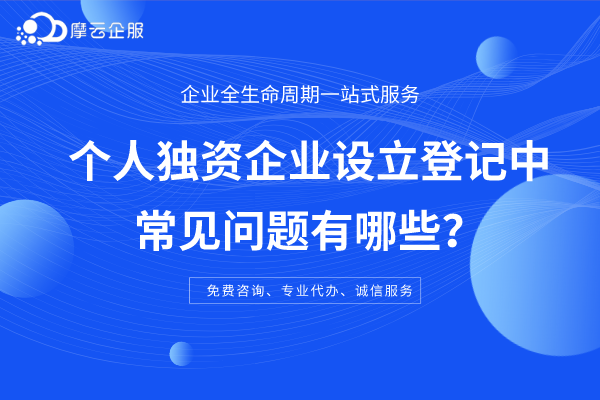 摩云企服

企业全生命周期一站式服务

个人独资企业设立登记中常见问题有哪些?

免费咨询、专业代办、诚信服务